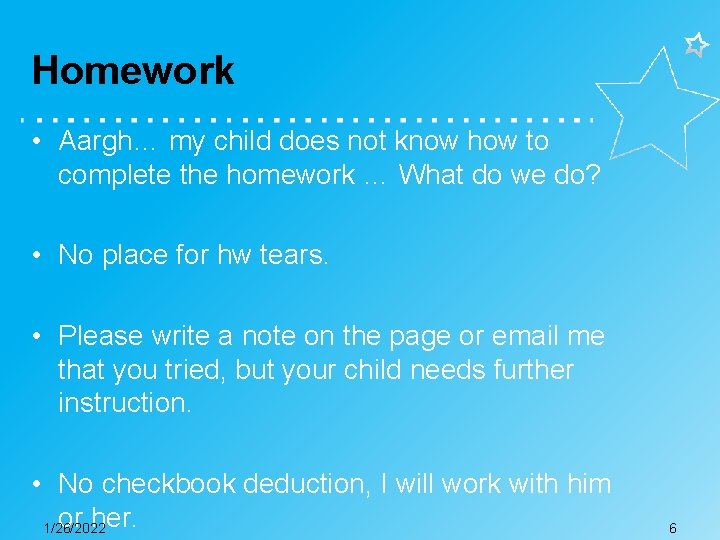 Homework

• Aargh... my child does not know how to complete the homework ... What do we do?

• No place for hw tears.

• Please write a note on the page or email me that you tried, but your child needs further instruction.

• No checkbook deduction, I will work with him or her.

1/26/2022

6